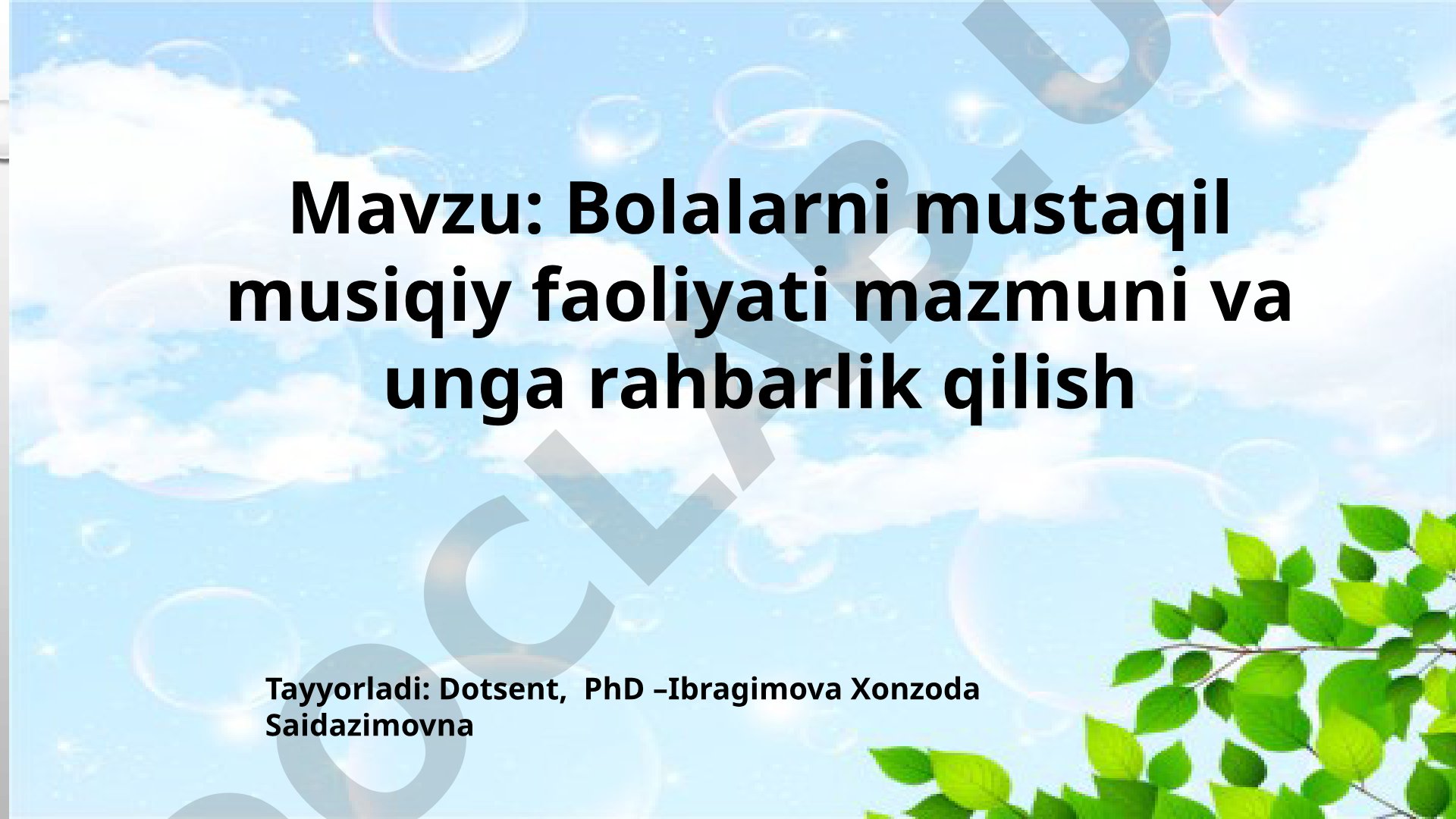 Mavzu: Bolalarni mustaqil musiqiy faoliyati mazmuni va unga rahbarlik qilish

Tayyorladi: Dotsent,  PhD –Ibragimova Xonzoda Saidazimovna

DOCLAB.U